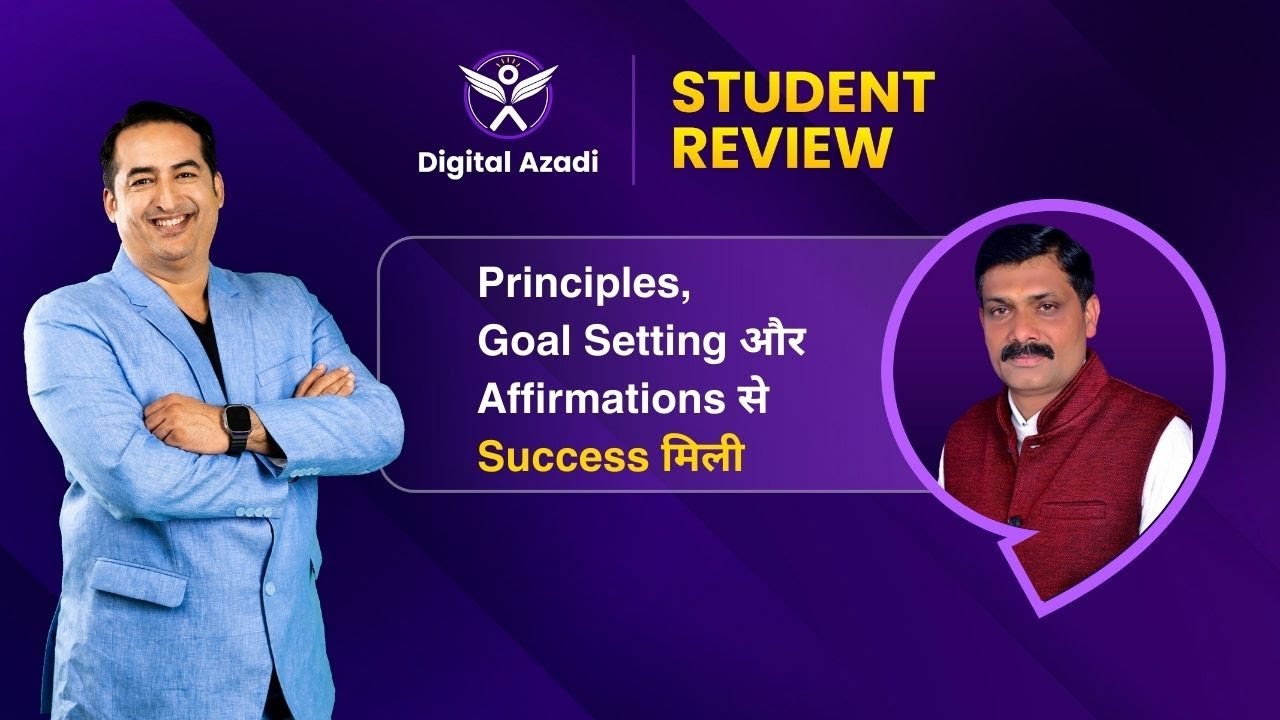 Digital Azadi

STUDENT REVIEW

Principles, Goal Setting और Affirmations से Success मिली